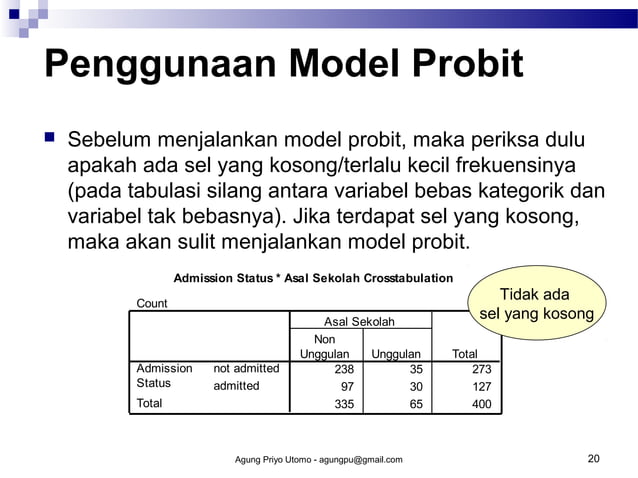 Penggunaan Model Probit

Sebelum menjalankan model probit, maka periksa dulu apakah ada sel yang kosong/terlalu kecil frekuensinya (pada tabulasi silang antara variabel bebas kategorik dan variabel tak bebasnya). Jika terdapat sel yang kosong, maka akan sulit menjalankan model probit.

Admission Status * Asal Sekolah Crosstabulation

Count

| | | Asal Sekolah | | |
|---|---|---|---|---|
| | | Non Unggulan | Unggulan | Total |
| Admission Status | not admitted | 238 | 35 | 273 |
| | admitted | 97 | 30 | 127 |
| Total | | 335 | 65 | 400 |

Tidak ada sel yang kosong

Agung Priyo Utomo - agungpu@gmail.com

20